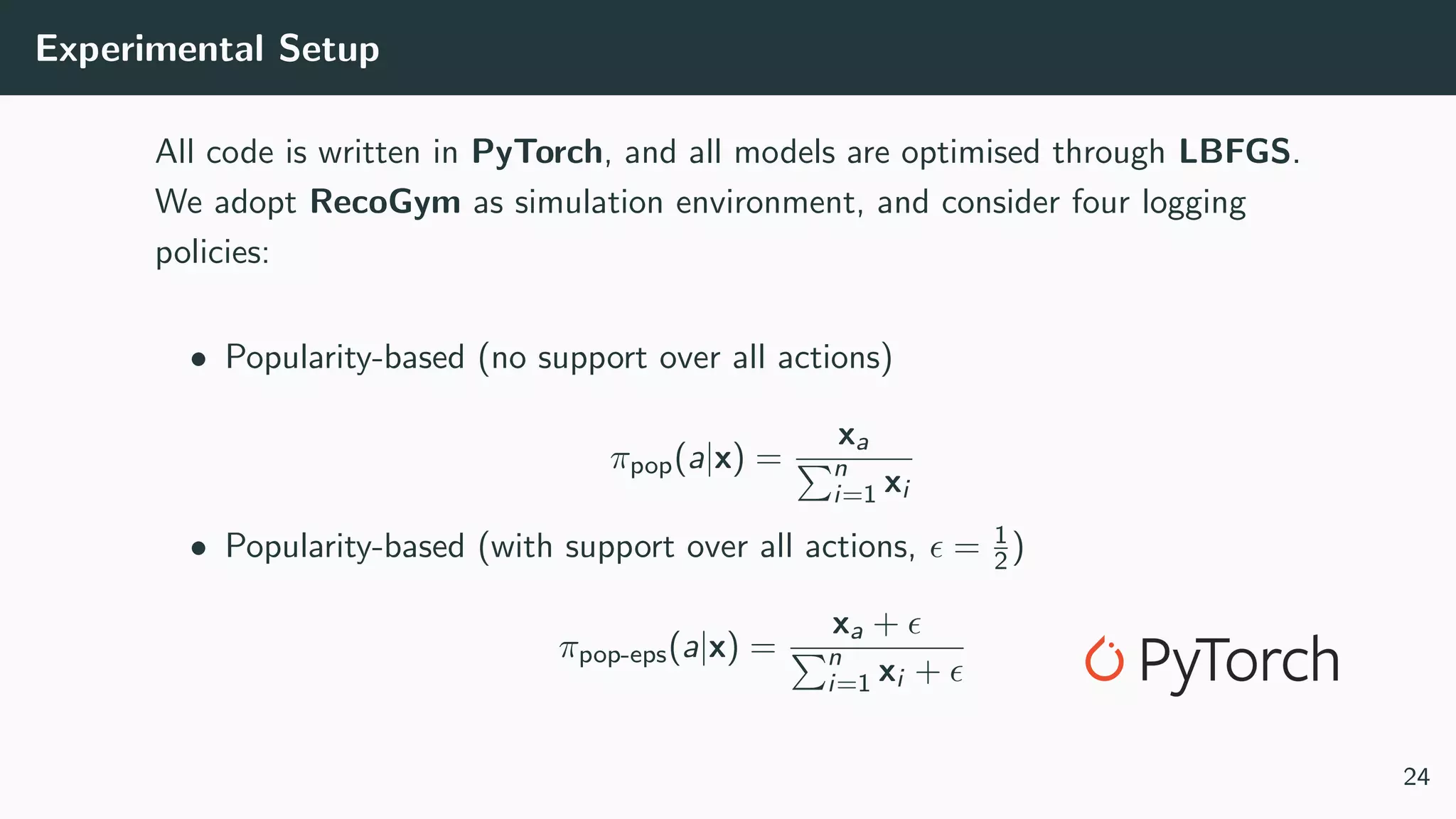 Experimental Setup

All code is written in PyTorch, and all models are optimised through LBFGS. We adopt RecoGym as simulation environment, and consider four logging policies:

• Popularity-based (no support over all actions)

$\pi_{\text{pop}}(a|\mathbf{x}) = \frac{\mathbf{x}_a}{\sum_{i=1}^{n} \mathbf{x}_i}$

• Popularity-based (with support over all actions, $\epsilon = \frac{1}{2}$)

$\pi_{\text{pop-eps}}(a|\mathbf{x}) = \frac{\mathbf{x}_a + \epsilon}{\sum_{i=1}^{n} \mathbf{x}_i + \epsilon}$

PyTorch

24